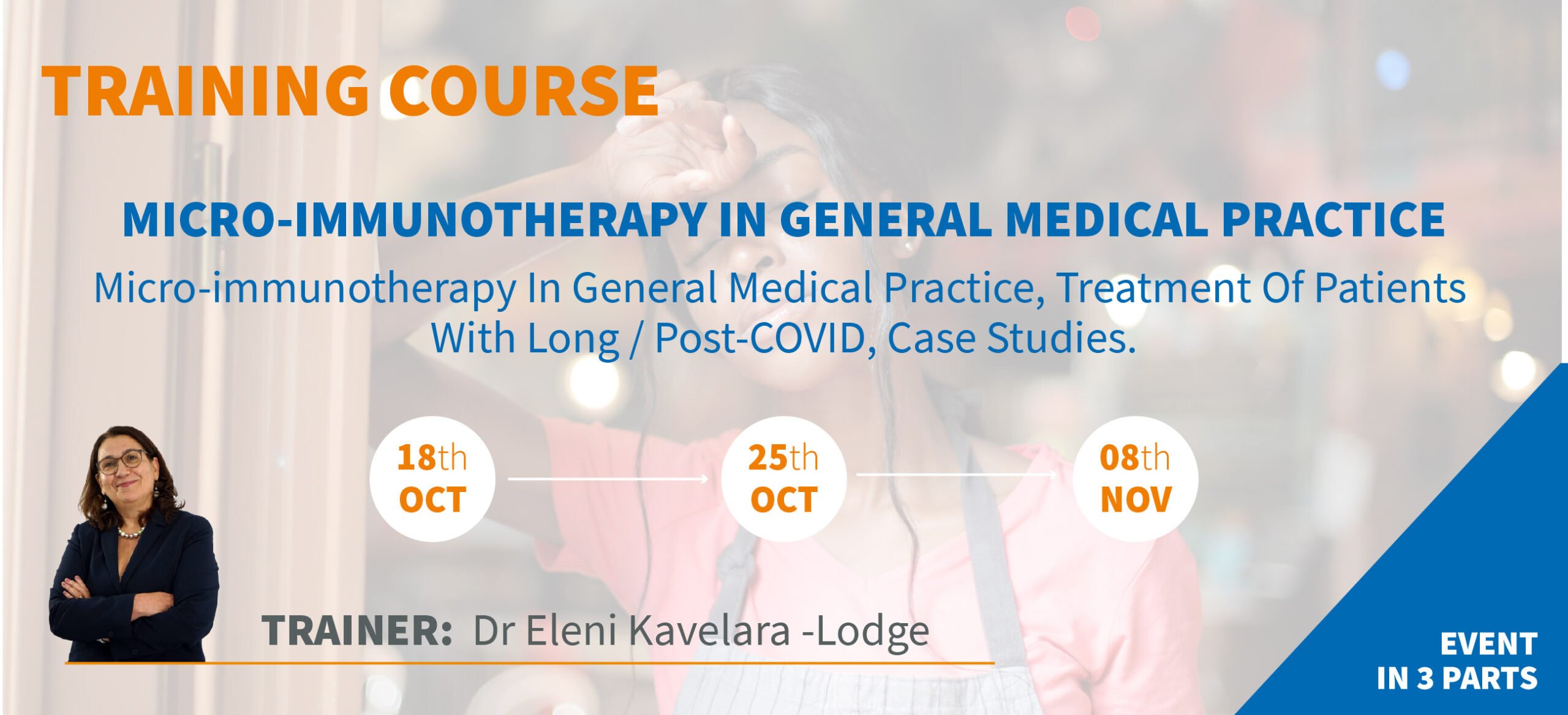 TRAINING COURSE

MICRO-IMMUNOTHERAPY IN GENERAL MEDICAL PRACTICE

Micro-immunotherapy In General Medical Practice, Treatment Of Patients With Long / Post-COVID, Case Studies.

18th OCT

25th OCT

08th NOV

TRAINER: Dr Eleni Kavelara -Lodge

EVENT IN 3 PARTS